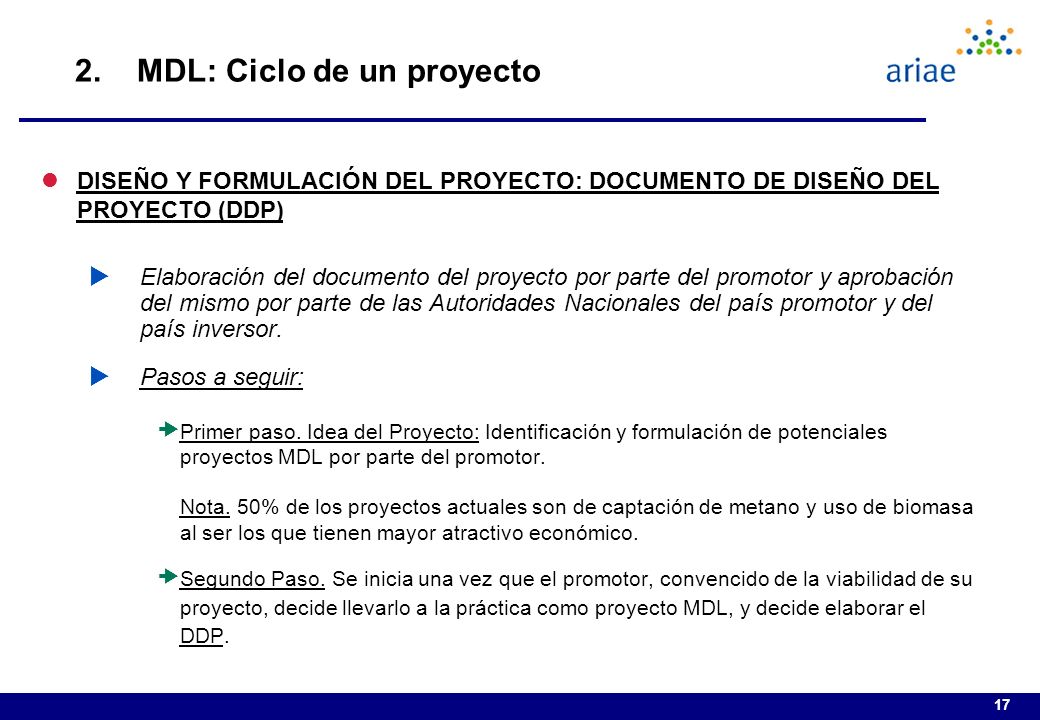 2. MDL: Ciclo de un proyecto

ariae

DISEÑO Y FORMULACIÓN DEL PROYECTO: DOCUMENTO DE DISEÑO DEL PROYECTO (DDP)

Elaboración del documento del proyecto por parte del promotor y aprobación del mismo por parte de las Autoridades Nacionales del país promotor y del país inversor.

Pasos a seguir:

Primer paso. Idea del Proyecto: Identificación y formulación de potenciales proyectos MDL por parte del promotor.

Nota. 50% de los proyectos actuales son de captación de metano y uso de biomasa al ser los que tienen mayor atractivo económico.

Segundo Paso. Se inicia una vez que el promotor, convencido de la viabilidad de su proyecto, decide llevarlo a la práctica como proyecto MDL, y decide elaborar el DDP.

17